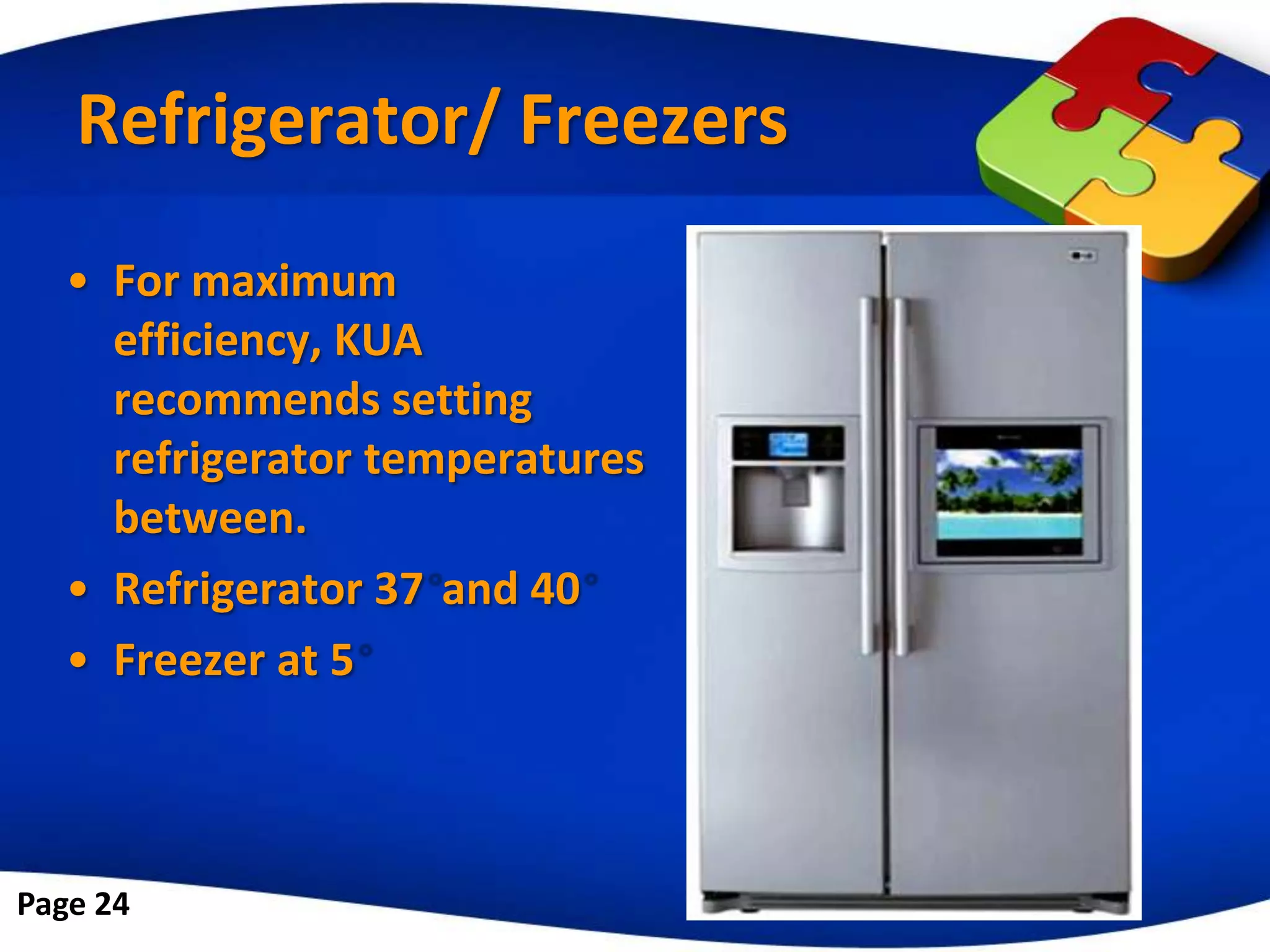 Refrigerator/ Freezers

• For maximum efficiency, KUA recommends setting refrigerator temperatures between.

• Refrigerator 37° and 40°

• Freezer at 5°

Page 24